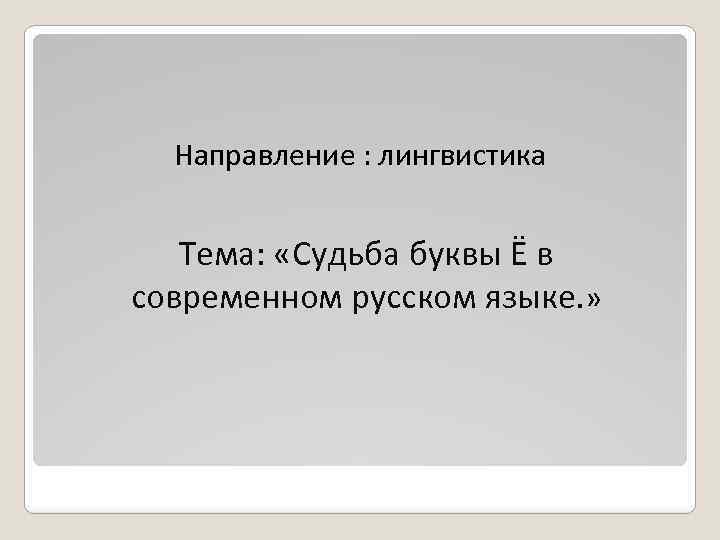 Направление : лингвистика

Тема: «Судьба буквы Ё в современном русском языке.»